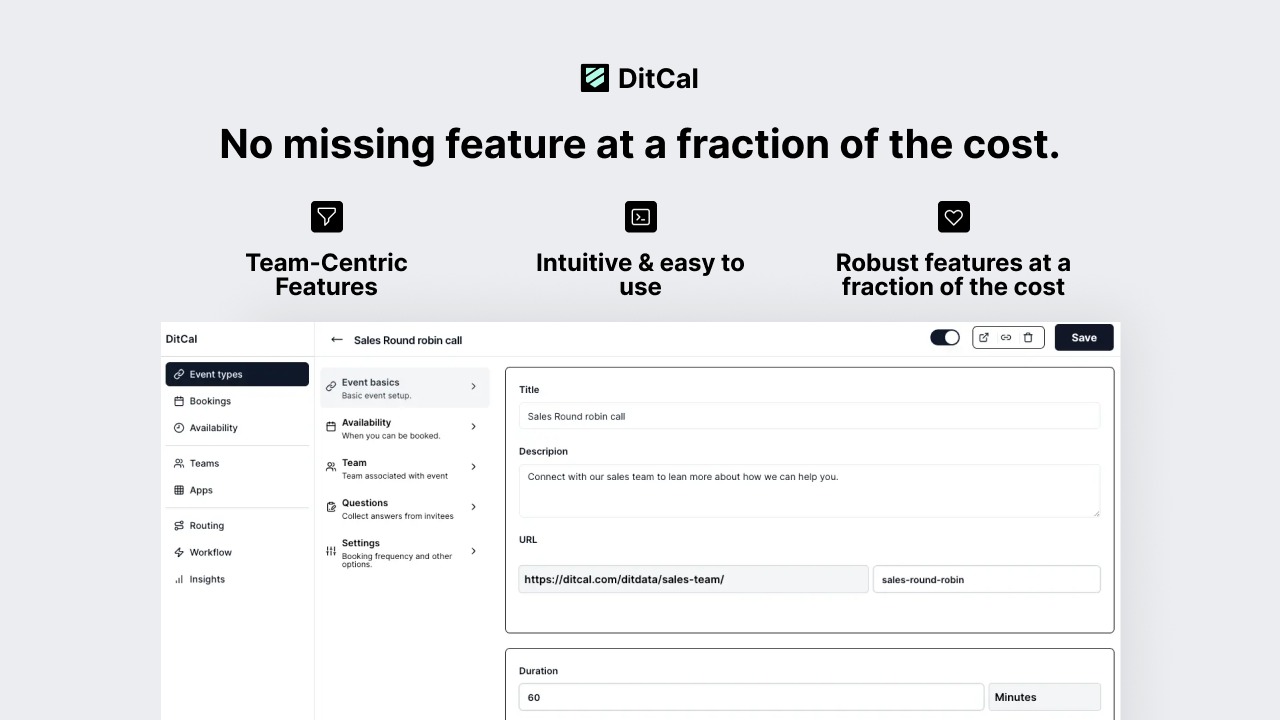 DitCal

No missing feature at a fraction of the cost.

Team-Centric Features

Intuitive & easy to use

Robust features at a fraction of the cost

DitCal

Event types
Bookings
Availability
Teams
Apps
Routing
Workflow
Insights

Sales Round robin call

Save

Event basics
Basic event setup.

Availability
When you can be booked.

Team
Team associated with event

Questions
Collect answers from invitees

Settings
Booking frequency and other options.

Title
Sales Round robin call

Descripion
Connect with our sales team to lean more about how we can help you.

URL
https://ditcal.com/ditdata/sales-team/
sales-round-robin

Duration
60
Minutes